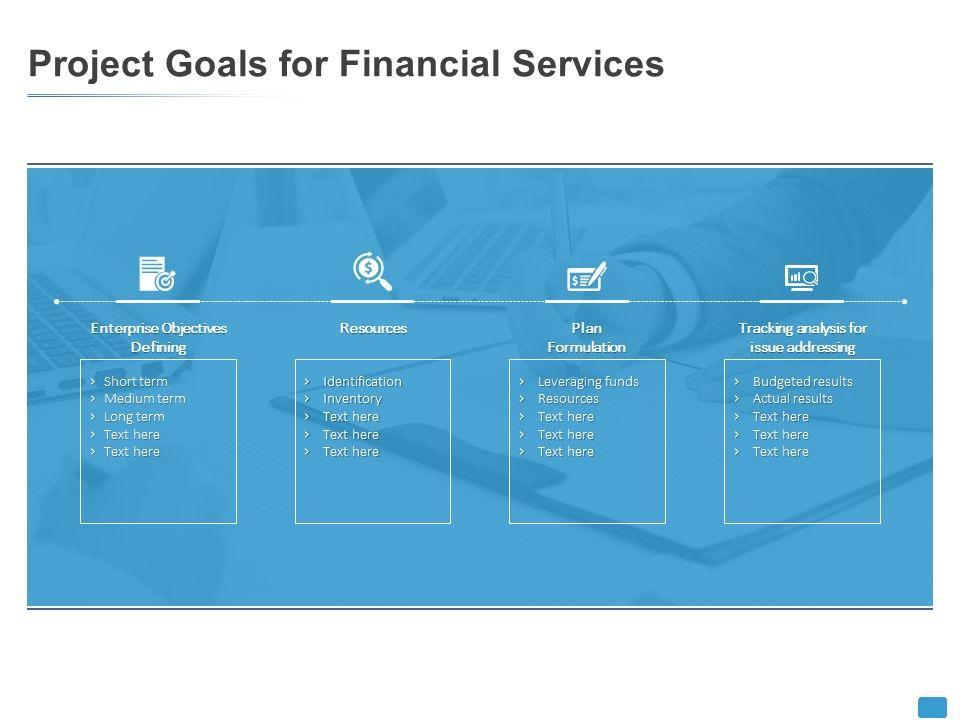 Project Goals for Financial Services

Enterprise Objectives Defining

› Short term
› Medium term
› Long term
› Text here
› Text here

Resources

› Identification
› Inventory
› Text here
› Text here
› Text here

Plan Formulation

› Leveraging funds
› Resources
› Text here
› Text here
› Text here

Tracking analysis for issue addressing

› Budgeted results
› Actual results
› Text here
› Text here
› Text here